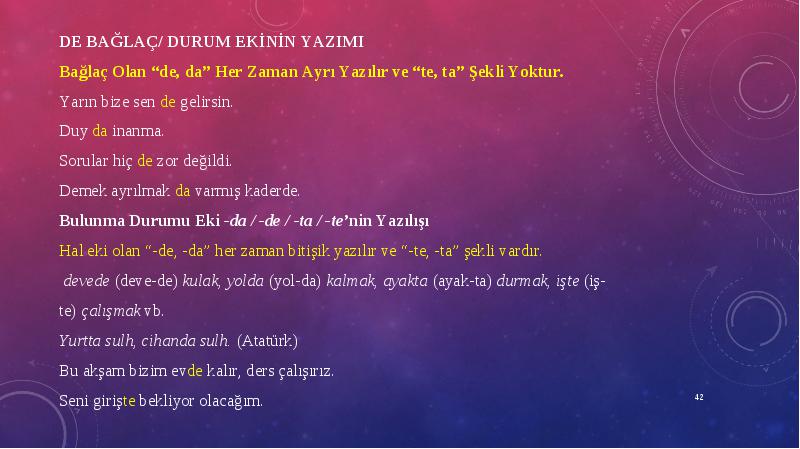 DE BAĞLAÇ/ DURUM EKİNİN YAZIMI

Bağlaç Olan “de, da” Her Zaman Ayrı Yazılır ve “te, ta” Şekli Yoktur.

Yarın bize sen de gelirsin.

Duy da inanma.

Sorular hiç de zor değildi.

Demek ayrılmak da varmış kaderde.

Bulunma Durumu Eki -da / -de / -ta / -te’nin Yazılışı

Hal eki olan “-de, -da” her zaman bitişik yazılır ve “-te, -ta” şekli vardır.

devede (deve-de) kulak, yolda (yol-da) kalmak, ayakta (ayak-ta) durmak, işte (iş-te) çalışmak vb.

Yurtta sulh, cihanda sulh. (Atatürk)

Bu akşam bizim evde kalır, ders çalışırız.

Seni girişte bekliyor olacağım.

42